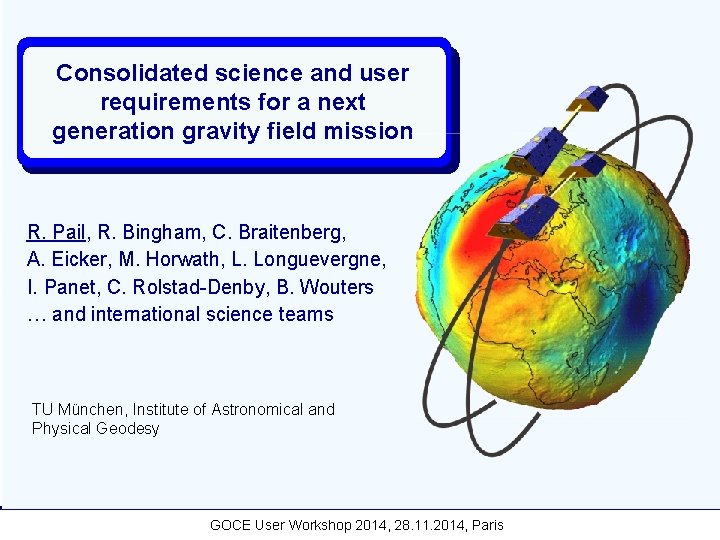 Consolidated science and user requirements for a next generation gravity field mission

R. Pail, R. Bingham, C. Braitenberg, A. Eicker, M. Horwath, L. Longuevergne, I. Panet, C. Rolstad-Denby, B. Wouters … and international science teams

TU München, Institute of Astronomical and Physical Geodesy

GOCE User Workshop 2014, 28.11.2014, Paris